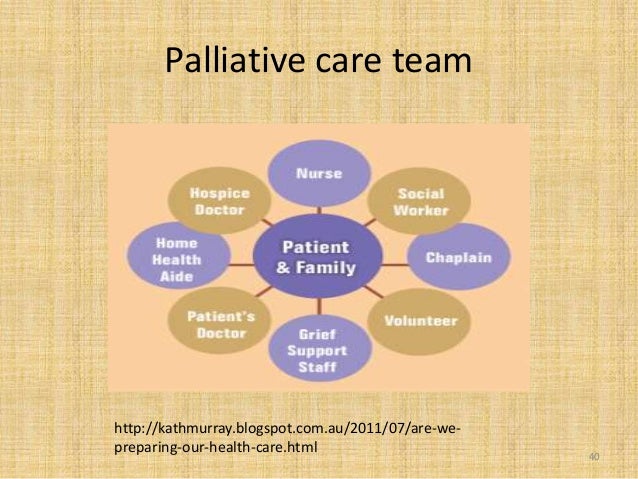 Palliative care team

Nurse

Hospice Doctor

Social Worker

Home Health Aide

Patient & Family

Chaplain

Patient's Doctor

Volunteer

Grief Support Staff

http://kathmurray.blogspot.com.au/2011/07/are-we-preparing-our-health-care.html

40